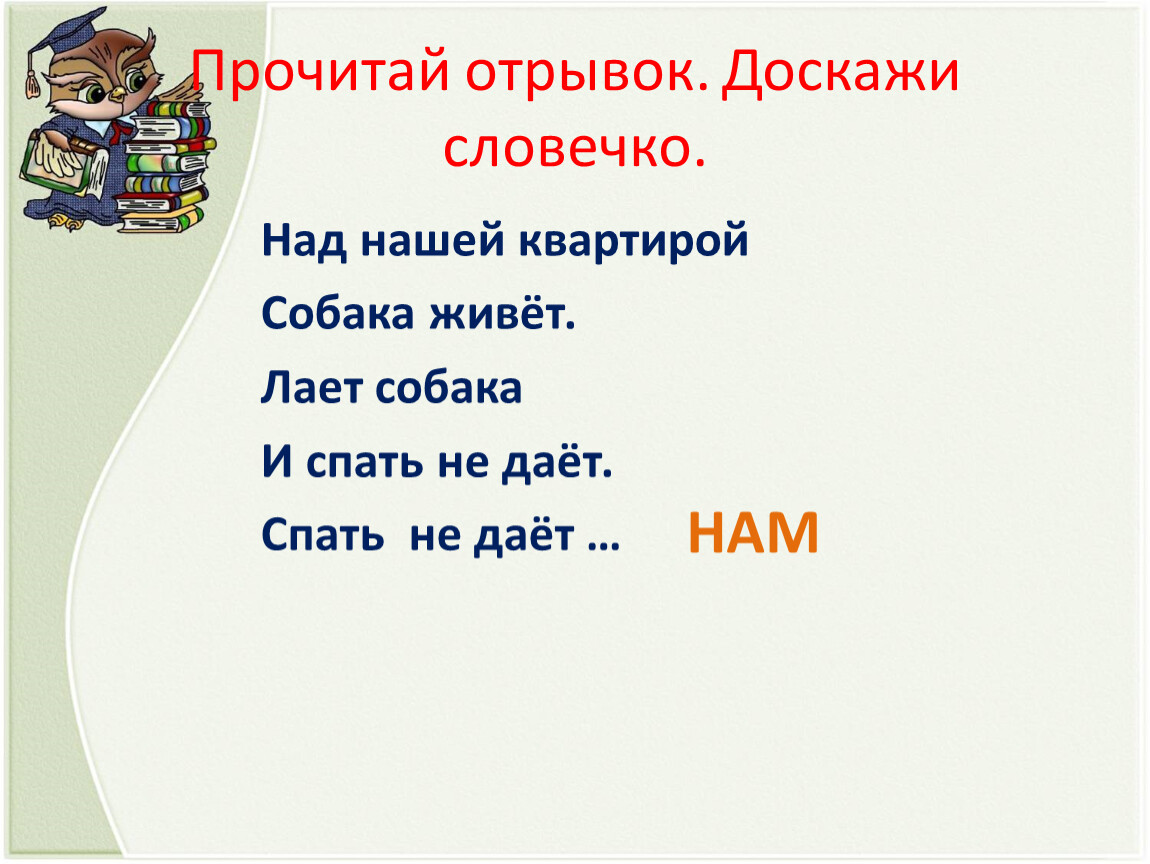 Прочитай отрывок. Доскажи словечко.

Над нашей квартирой

Собака живёт.

Лает собака

И спать не даёт.

Спать не даёт … НАМ